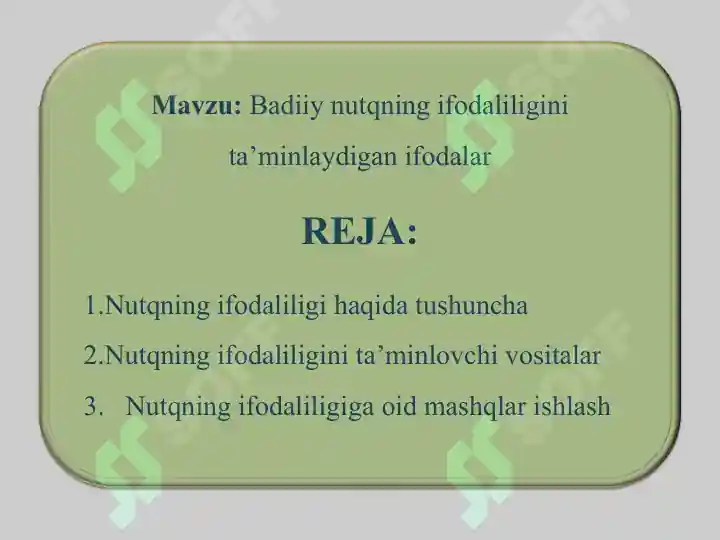 Mavzu: Badiiy nutqning ifodaliligini ta’minlaydigan ifodalar

REJA:

1.Nutqning ifodaliligi haqida tushuncha

2.Nutqning ifodaliligini ta’minlovchi vositalar

3. Nutqning ifodaliligiga oid mashqlar ishlash